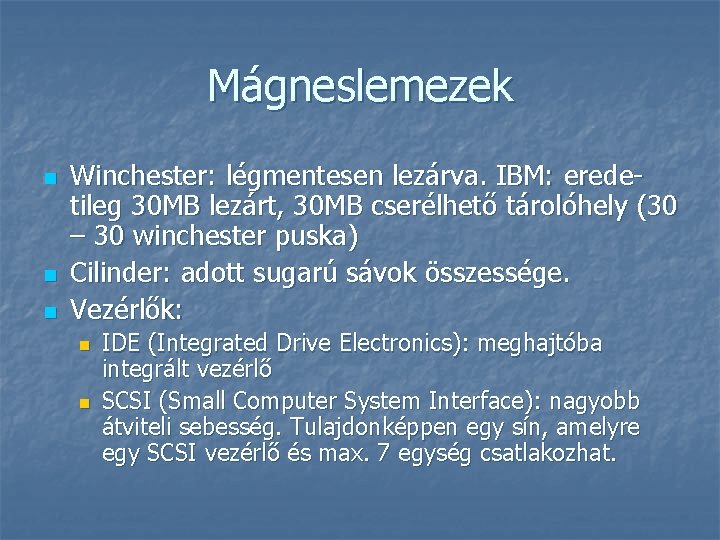 Mágneslemezek

Winchester: légmentesen lezárva. IBM: eredetileg 30MB lezárt, 30MB cserélhető tárolóhely (30 – 30 winchester puska)

Cilinder: adott sugarú sávok összessége.

Vezérlők:

IDE (Integrated Drive Electronics): meghajtóba integrált vezérlő

SCSI (Small Computer System Interface): nagyobb átviteli sebesség. Tulajdonképpen egy sín, amelyre egy SCSI vezérlő és max. 7 egység csatlakozhat.